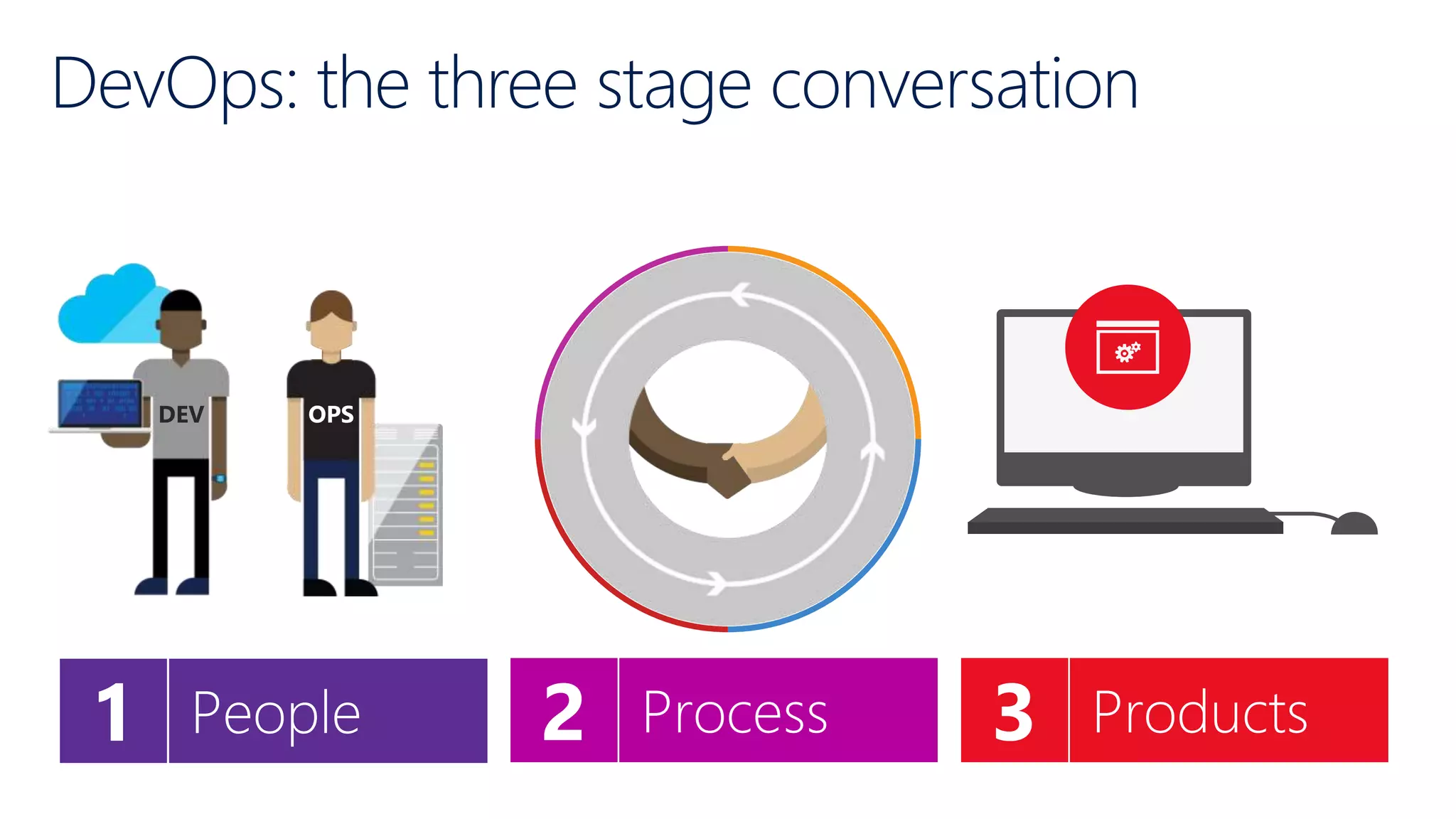 DevOps: the three stage conversation

DEV

OPS

1 People

2 Process

3 Products